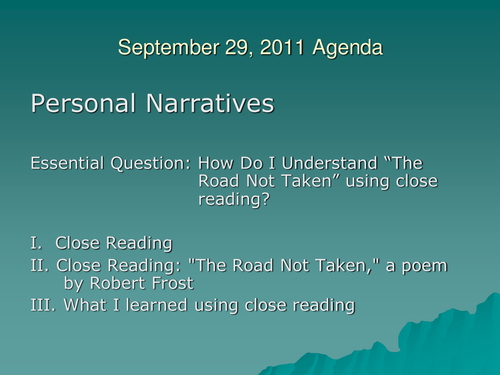 September 29, 2011 Agenda

Personal Narratives

Essential Question: How Do I Understand “The Road Not Taken” using close reading?

I. Close Reading
II. Close Reading: "The Road Not Taken," a poem by Robert Frost
III. What I learned using close reading